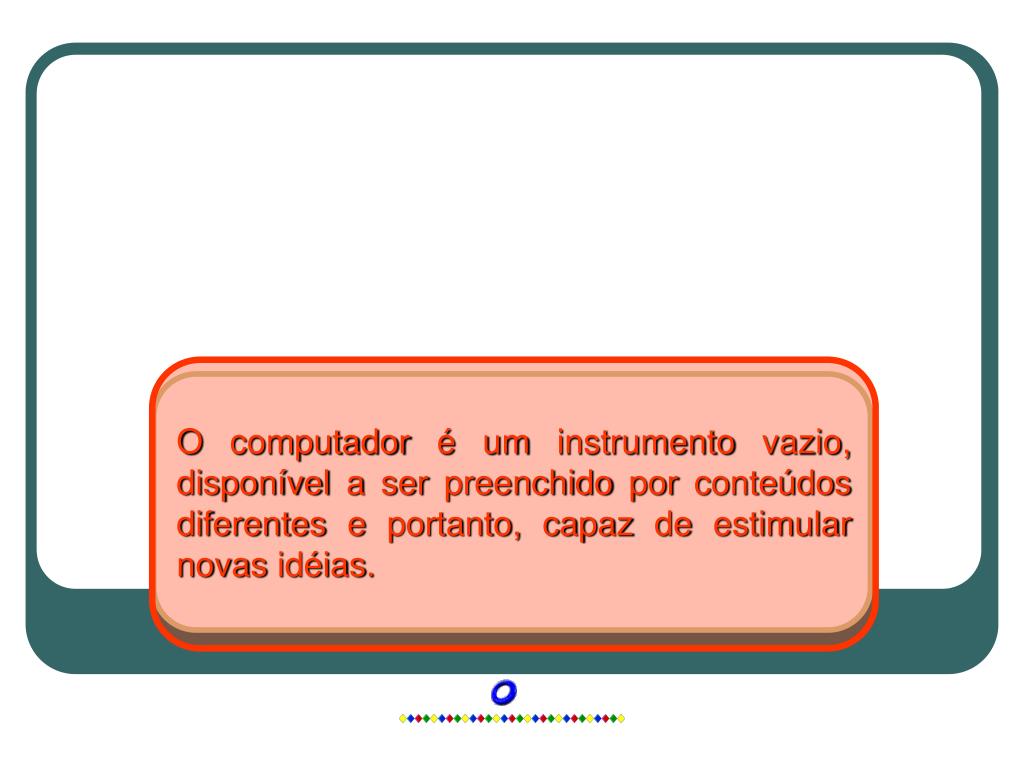 O computador é um instrumento vazio, disponível a ser preenchido por conteúdos diferentes e portanto, capaz de estimular novas idéias.

O